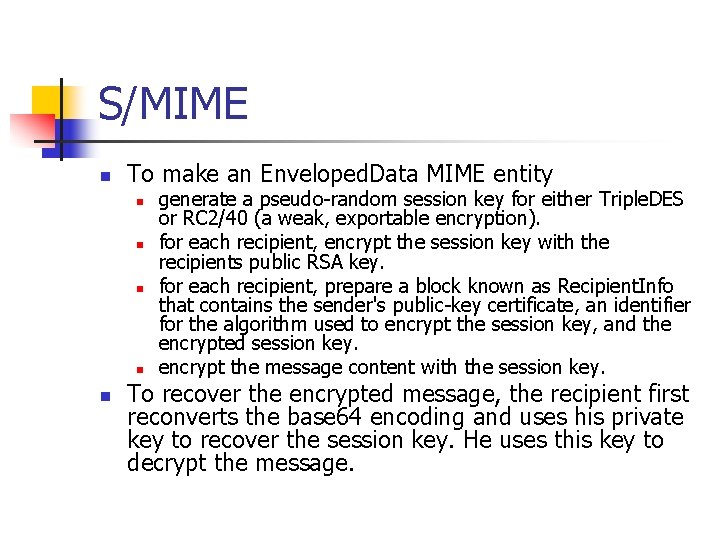 S/MIME

To make an EnvelopedData MIME entity

generate a pseudo-random session key for either TripleDES or RC2/40 (a weak, exportable encryption).

for each recipient, encrypt the session key with the recipients public RSA key.

for each recipient, prepare a block known as RecipientInfo that contains the sender's public-key certificate, an identifier for the algorithm used to encrypt the session key, and the encrypted session key.

encrypt the message content with the session key.

To recover the encrypted message, the recipient first reconverts the base64 encoding and uses his private key to recover the session key. He uses this key to decrypt the message.